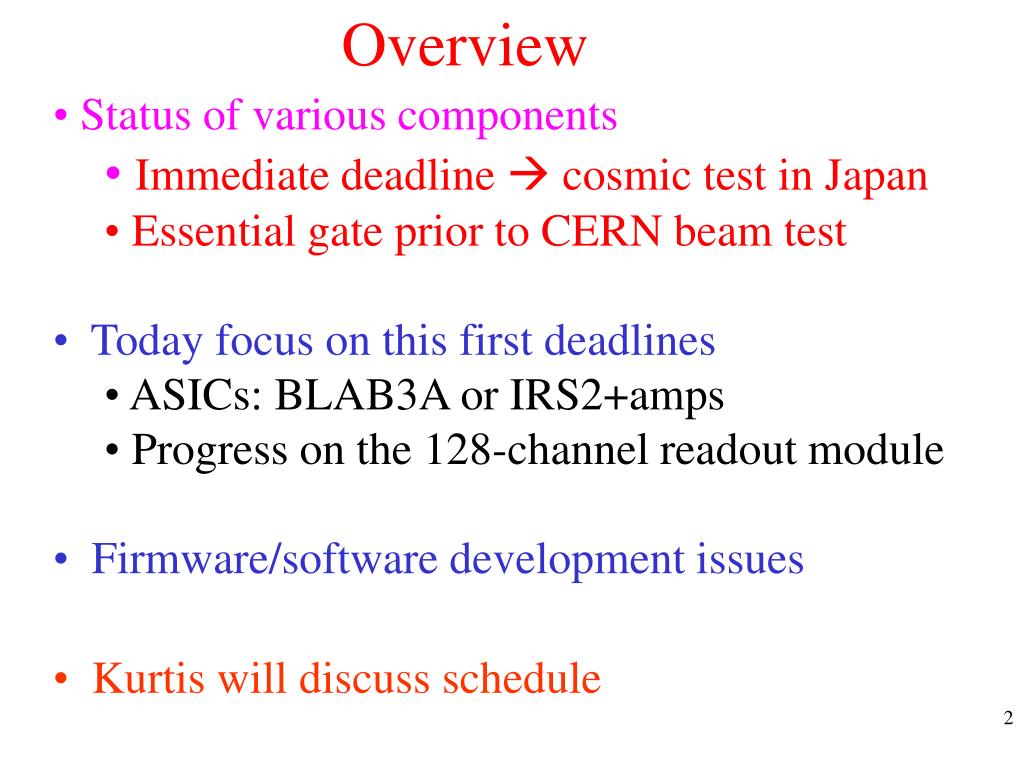 Overview

• Status of various components
• Immediate deadline → cosmic test in Japan
• Essential gate prior to CERN beam test

• Today focus on this first deadlines
• ASICs: BLAB3A or IRS2+amps
• Progress on the 128-channel readout module

• Firmware/software development issues

• Kurtis will discuss schedule

2